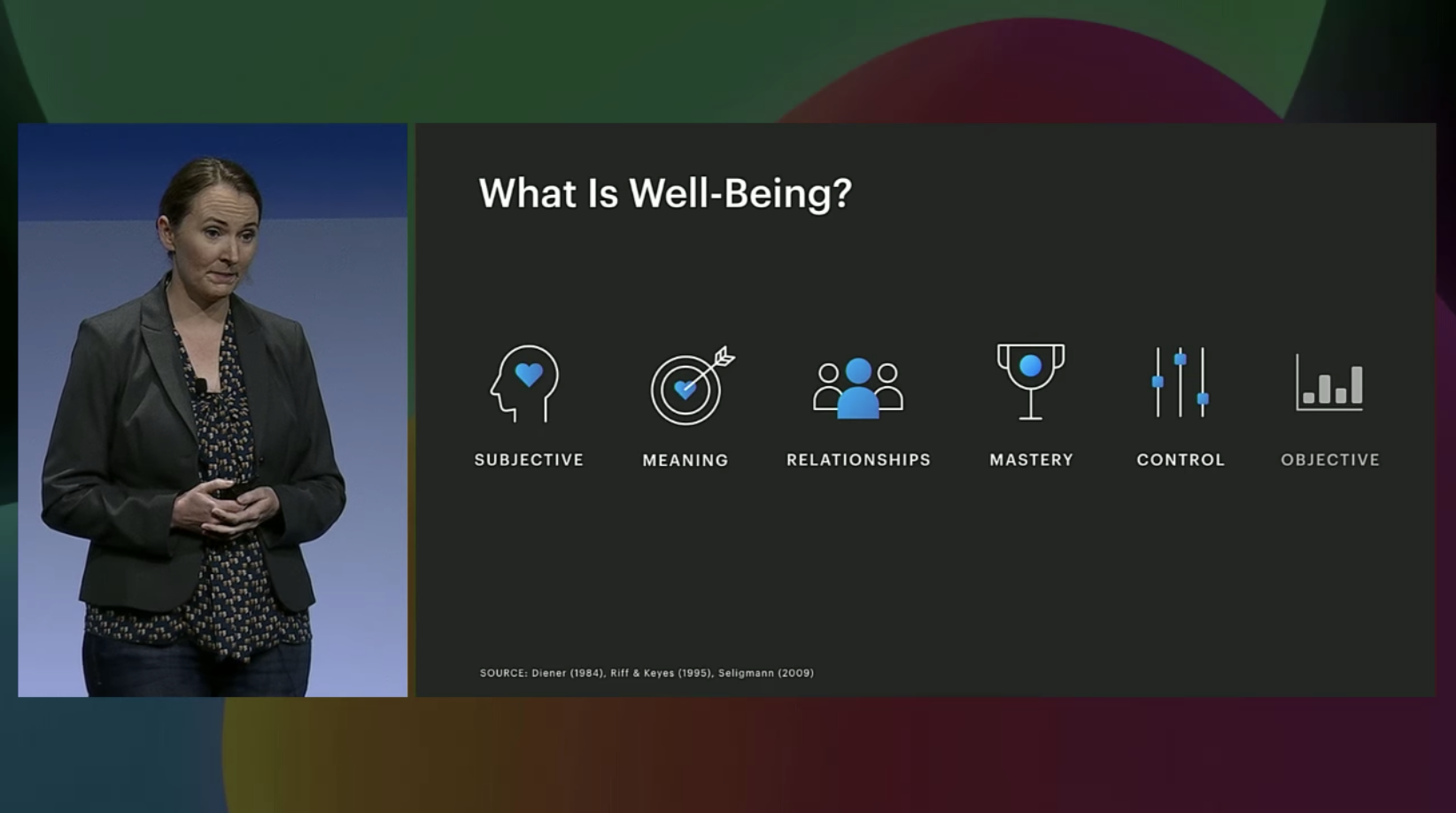 What Is Well-Being?

SUBJECTIVE

MEANING

RELATIONSHIPS

MASTERY

CONTROL

OBJECTIVE

SOURCE: Diener (1984), Riff & Keyes (1995), Seligmann (2009)